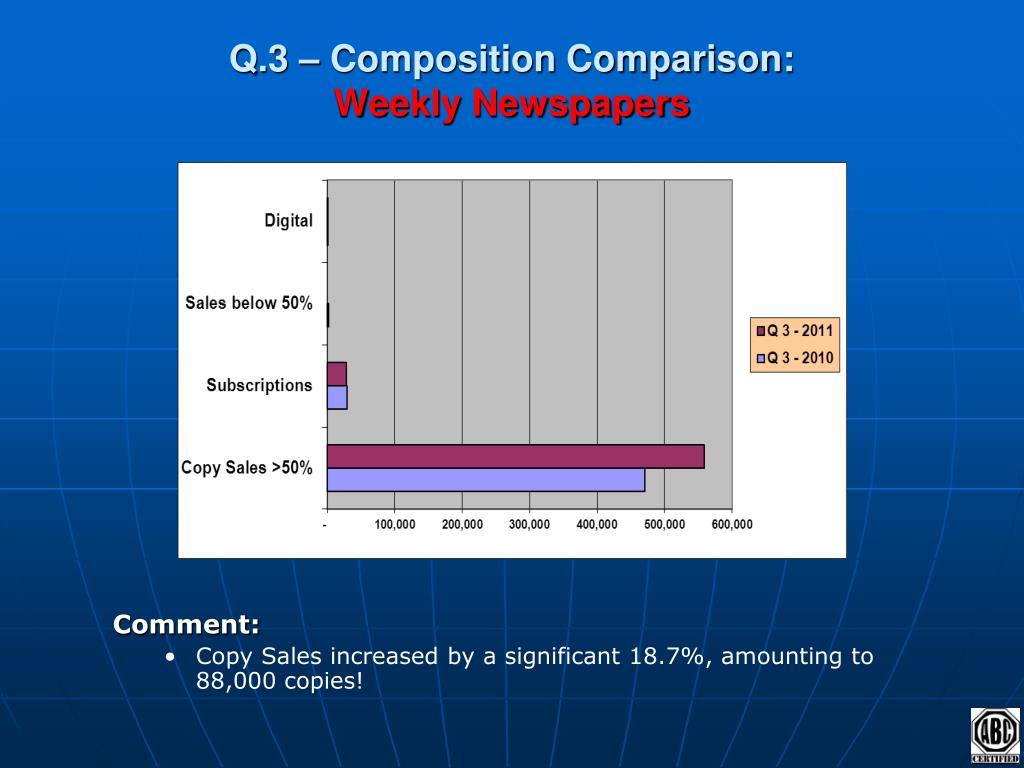 Q.3 – Composition Comparison:
Weekly Newspapers

Digital
Sales below 50%
Subscriptions
Copy Sales >50%

- 100,000 200,000 300,000 400,000 500,000 600,000

Q 3 - 2011
Q 3 - 2010

Comment:

• Copy Sales increased by a significant 18.7%, amounting to 88,000 copies!

ABC CERTIFIED